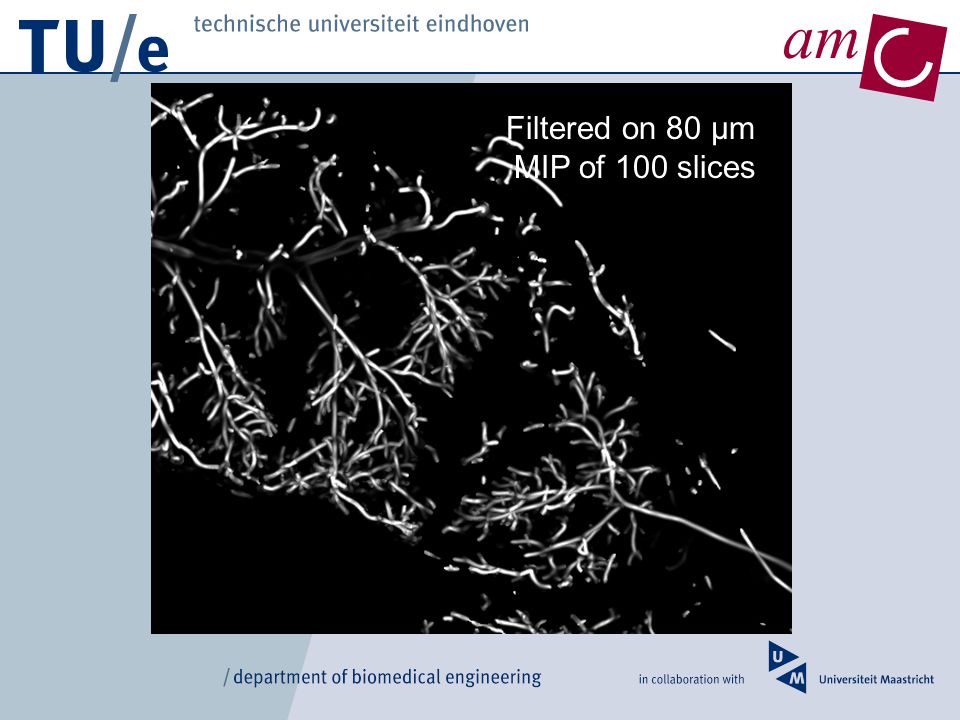 TU/e technische universiteit eindhoven

amC

Filtered on 80 µm
MIP of 100 slices

/ department of biomedical engineering

in collaboration with

UM Universiteit Maastricht